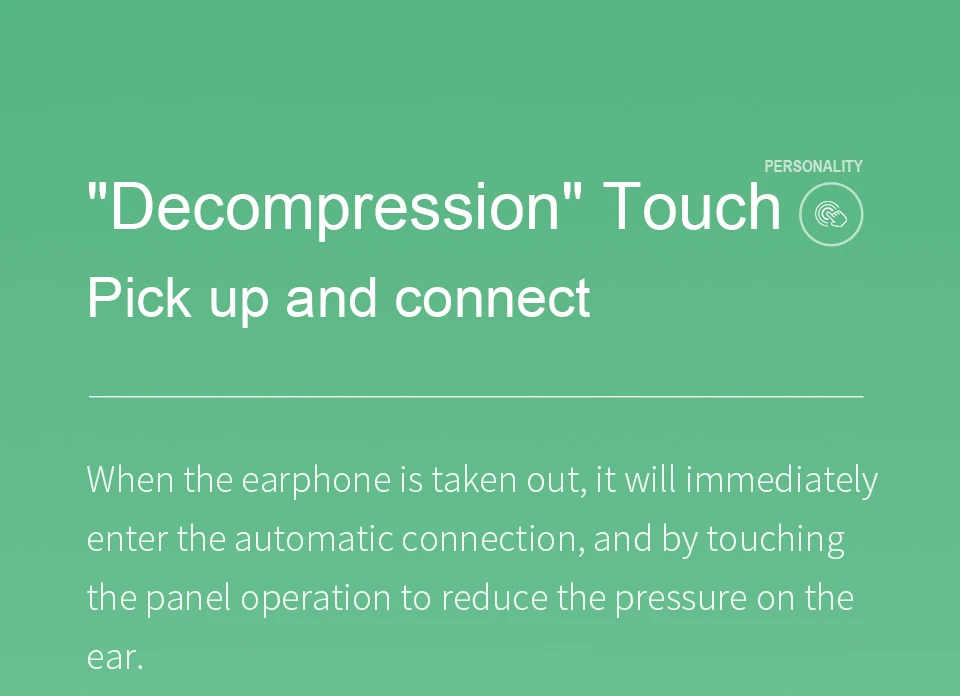 PERSONALITY

"Decompression" Touch

Pick up and connect

When the earphone is taken out, it will immediately enter the automatic connection, and by touching the panel operation to reduce the pressure on the ear.